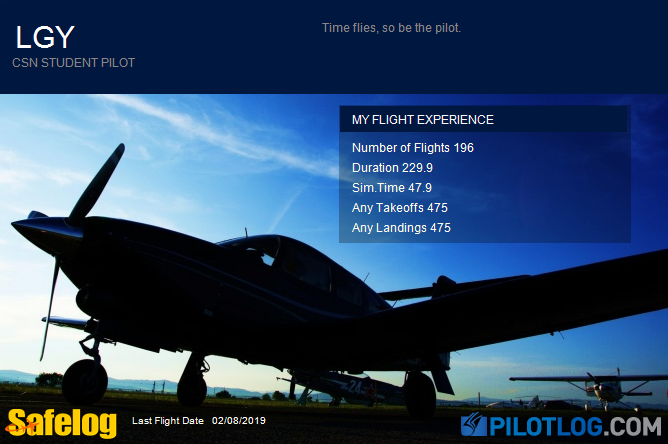 LGY
CSN STUDENT PILOT

Time flies, so be the pilot.

MY FLIGHT EXPERIENCE
Number of Flights 196
Duration 229.9
Sim.Time 47.9
Any Takeoffs 475
Any Landings 475

24

Safelog
Last Flight Date 02/08/2019
PILOTLOG.COM